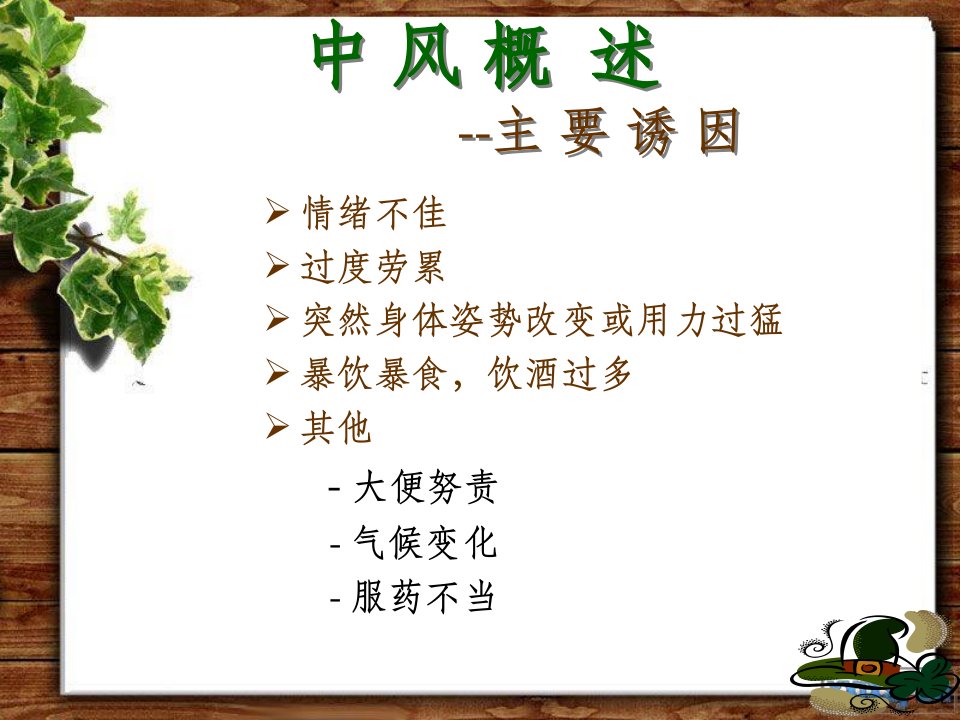 中风概述

--主要诱因

➢ 情绪不佳
➢ 过度劳累
➢ 突然身体姿势改变或用力过猛
➢ 暴饮暴食，饮酒过多
➢ 其他

- 大便努责
- 气候变化
- 服药不当